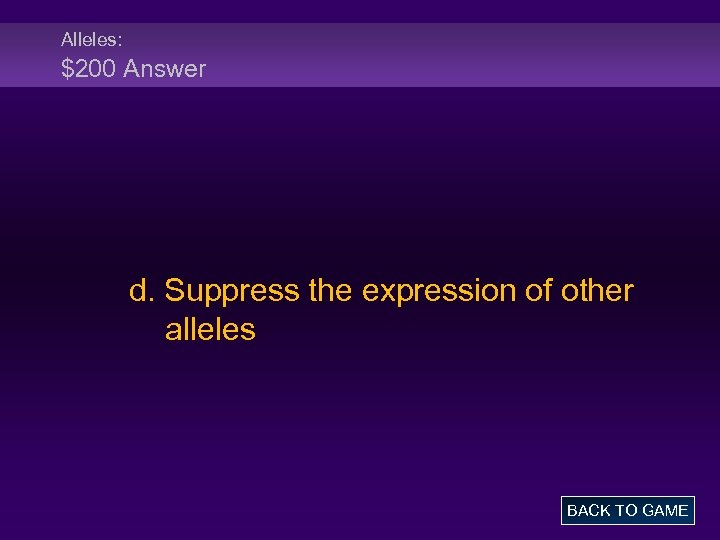 Alleles:
\$200 Answer

d. Suppress the expression of other alleles

BACK TO GAME